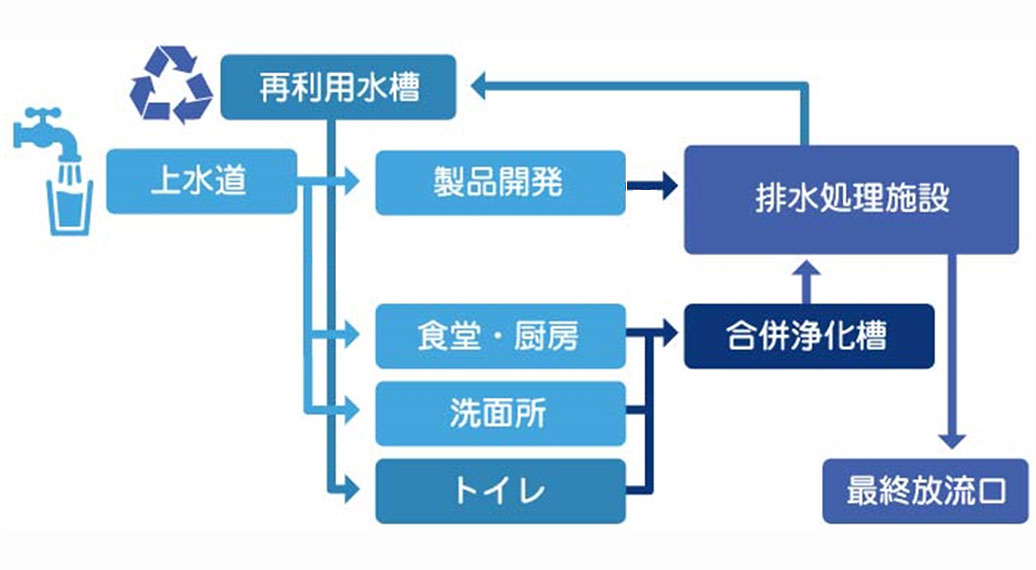 再利用水槽

上水道

製品開発

排水処理施設

食堂・厨房

合併浄化槽

洗面所

トイレ

最終放流口